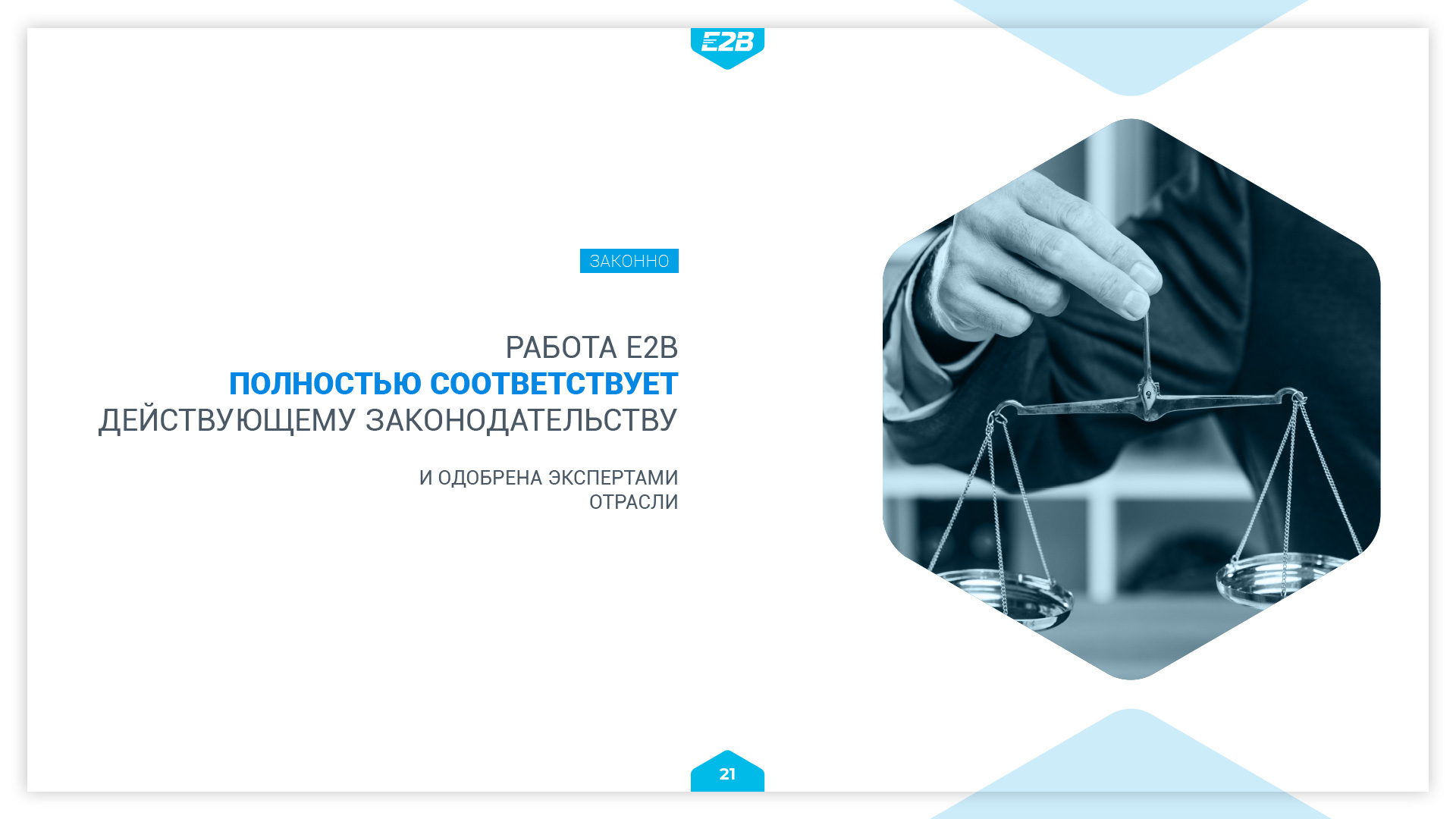 E2B

ЗАКОННО

РАБОТА E2B
ПОЛНОСТЬЮ СООТВЕТСТВУЕТ
ДЕЙСТВУЮЩЕМУ ЗАКОНОДАТЕЛЬСТВУ

И ОДОБРЕНА ЭКСПЕРТАМИ ОТРАСЛИ

21